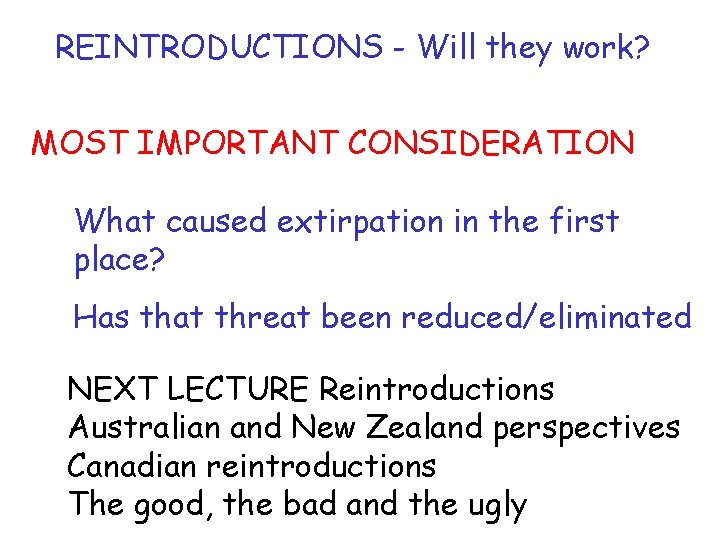 REINTRODUCTIONS - Will they work?

MOST IMPORTANT CONSIDERATION

What caused extirpation in the first place?

Has that threat been reduced/eliminated

NEXT LECTURE Reintroductions
Australian and New Zealand perspectives
Canadian reintroductions
The good, the bad and the ugly